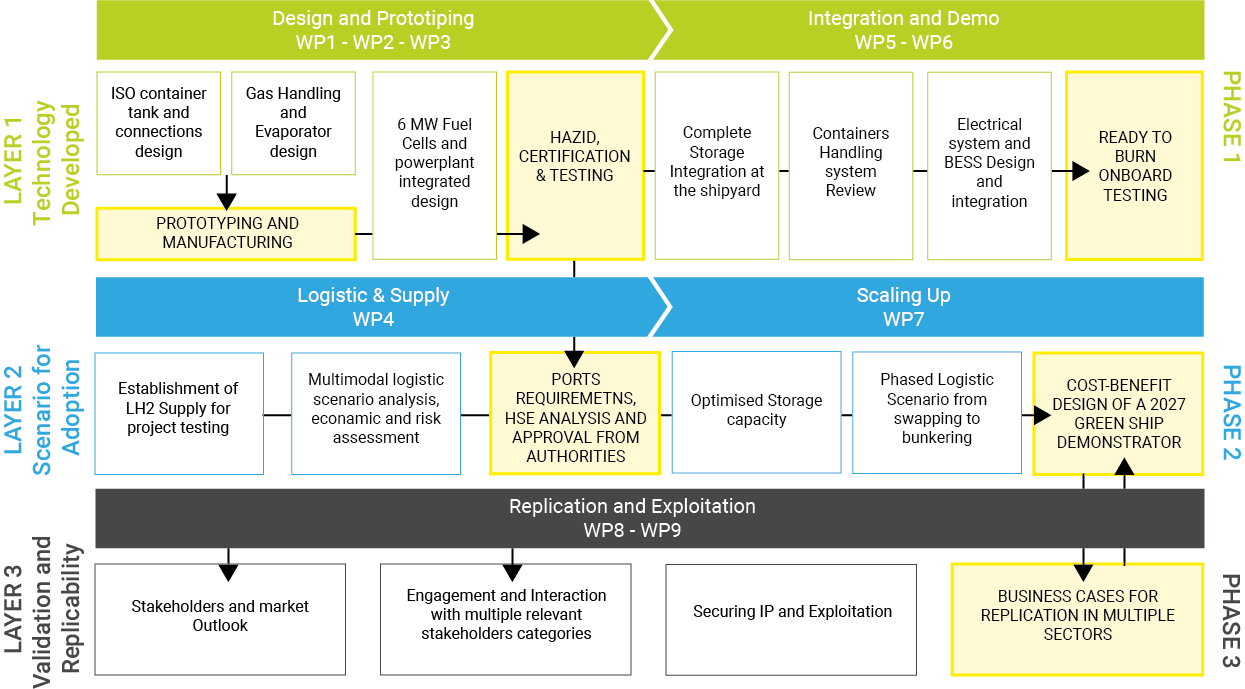 Design and Prototiping
WP1 - WP2 - WP3

Integration and Demo
WP5 - WP6

LAYER 1
Technology Developed

ISO container tank and connections design

Gas Handling and Evaporator design

PROTOTYPING AND MANUFACTURING

6 MW Fuel Cells and powerplant integrated design

HAZID, CERTIFICATION & TESTING

Complete Storage Integration at the shipyard

Containers Handling system Review

Electrical system and BESS Design and integration

READY TO BURN ONBOARD TESTING

PHASE 1

Logistic & Supply
WP4

Scaling Up
WP7

LAYER 2
Scenario for Adoption

Establishment of LH2 Supply for project testing

Multimodal logistic scenario analysis, economic and risk assessment

PORTS REQUIREMETNS, HSE ANALYSIS AND APPROVAL FROM AUTHORITIES

Optimised Storage capacity

Phased Logistic Scenario from swapping to bunkering

COST-BENEFIT DESIGN OF A 2027 GREEN SHIP DEMONSTRATOR

PHASE 2

Replication and Exploitation
WP8 - WP9

LAYER 3
Validation and Replicability

Stakeholders and market Outlook

Engagement and Interaction with multiple relevant stakeholders categories

Securing IP and Exploitation

BUSINESS CASES FOR REPLICATION IN MULTIPLE SECTORS

PHASE 3